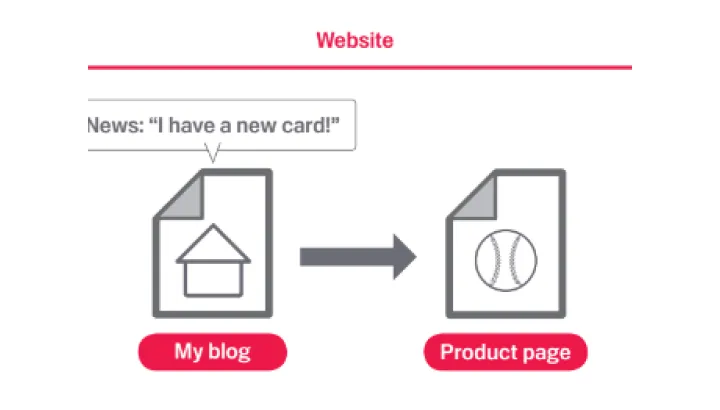 Website

News: “I have a new card!”

My blog

Product page